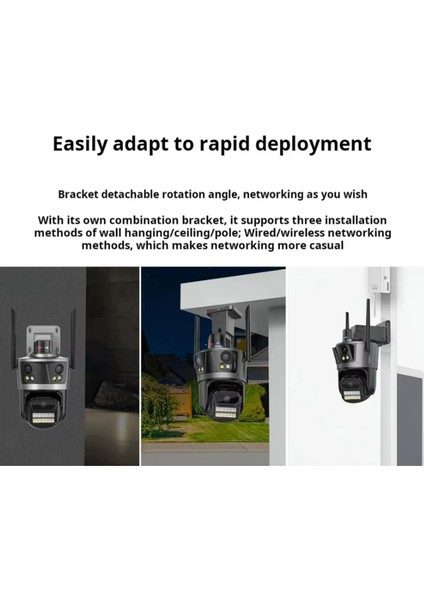 Easily adapt to rapid deployment

Bracket detachable rotation angle, networking as you wish

With its own combination bracket, it supports three installation methods of wall hanging/ceiling/pole; Wired/wireless networking methods, which makes networking more casual